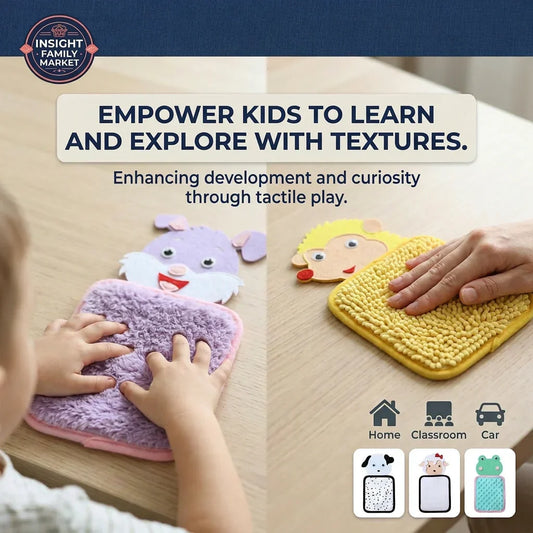 INSIGHT FAMILY MARKET

EMPOWER KIDS TO LEARN AND EXPLORE WITH TEXTURES.

Enhancing development and curiosity through tactile play.

Home Classroom Car